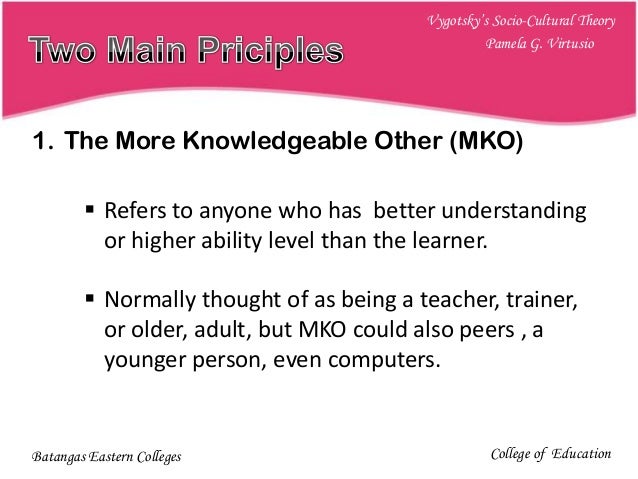 Two Main Priciples

Vygotsky's Socio-Cultural Theory
Pamela G. Virtusio

1. The More Knowledgeable Other (MKO)

▪ Refers to anyone who has better understanding or higher ability level than the learner.

▪ Normally thought of as being a teacher, trainer, or older, adult, but MKO could also peers , a younger person, even computers.

Batangas Eastern Colleges

College of Education